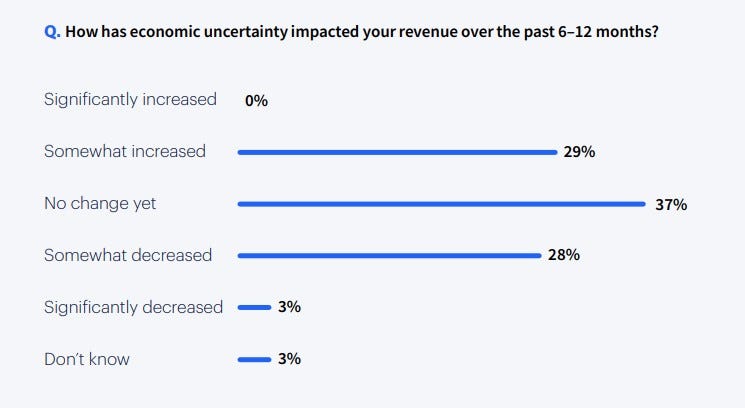 Q. How has economic uncertainty impacted your revenue over the past 6–12 months?

Significantly increased 0%

Somewhat increased 29%

No change yet 37%

Somewhat decreased 28%

Significantly decreased 3%

Don't know 3%